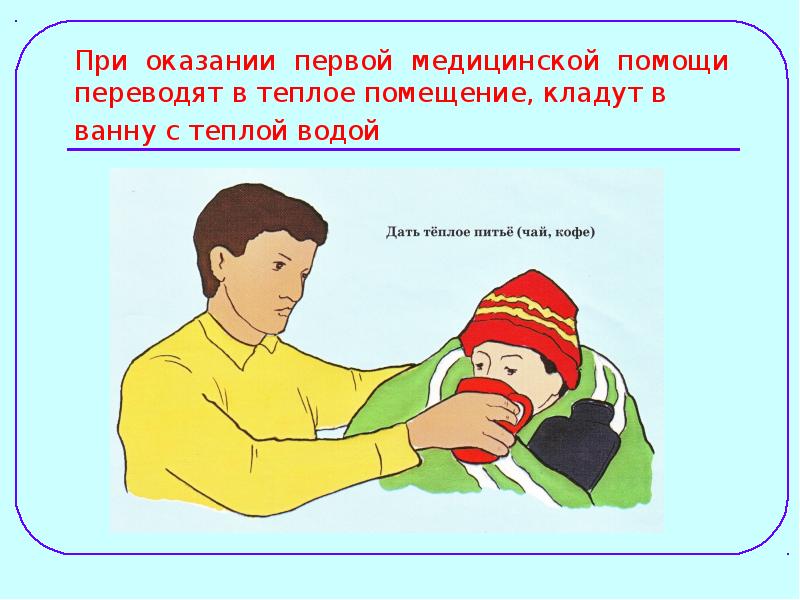 При оказании первой медицинской помощи переводят в теплое помещение, кладут в ванну с теплой водой

Дать тёплое питьё (чай, кофе)